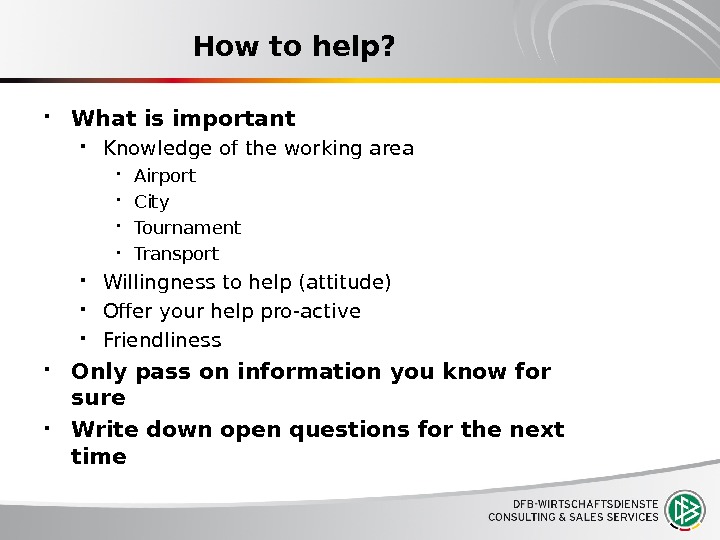 How to help?

- What is important
  - Knowledge of the working area
    - Airport
    - City
    - Tournament
    - Transport
  - Willingness to help (attitude)
  - Offer your help pro-active
  - Friendliness
- Only pass on information you know for sure
- Write down open questions for the next time

DFB-WIRTSCHAFTSDIENSTE
CONSULTING & SALES SERVICES